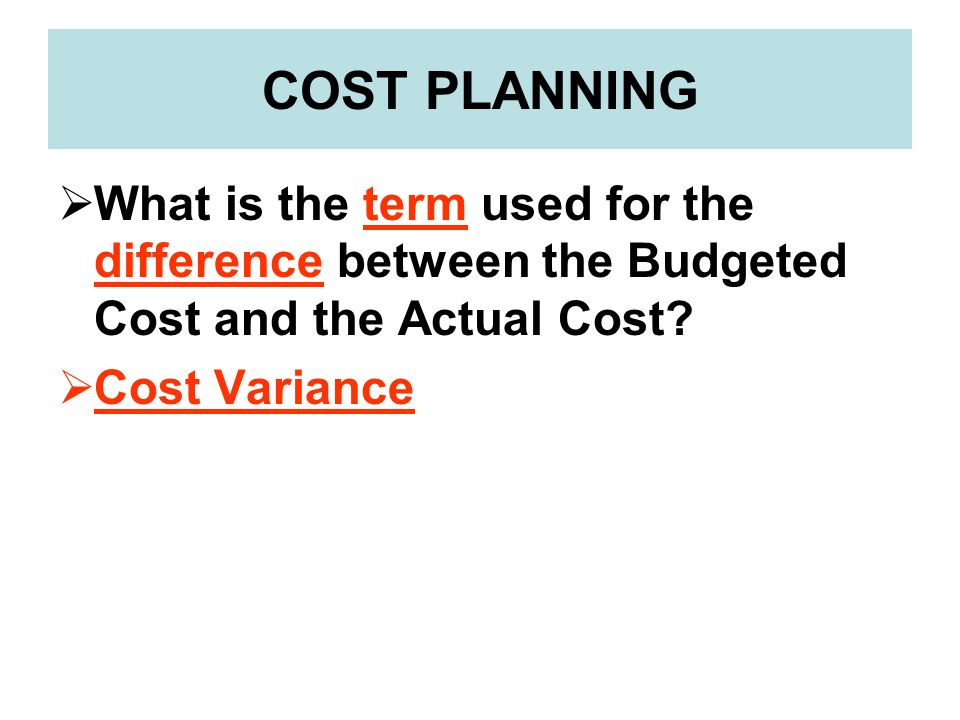 COST PLANNING

➢What is the term used for the difference between the Budgeted Cost and the Actual Cost?

➢Cost Variance